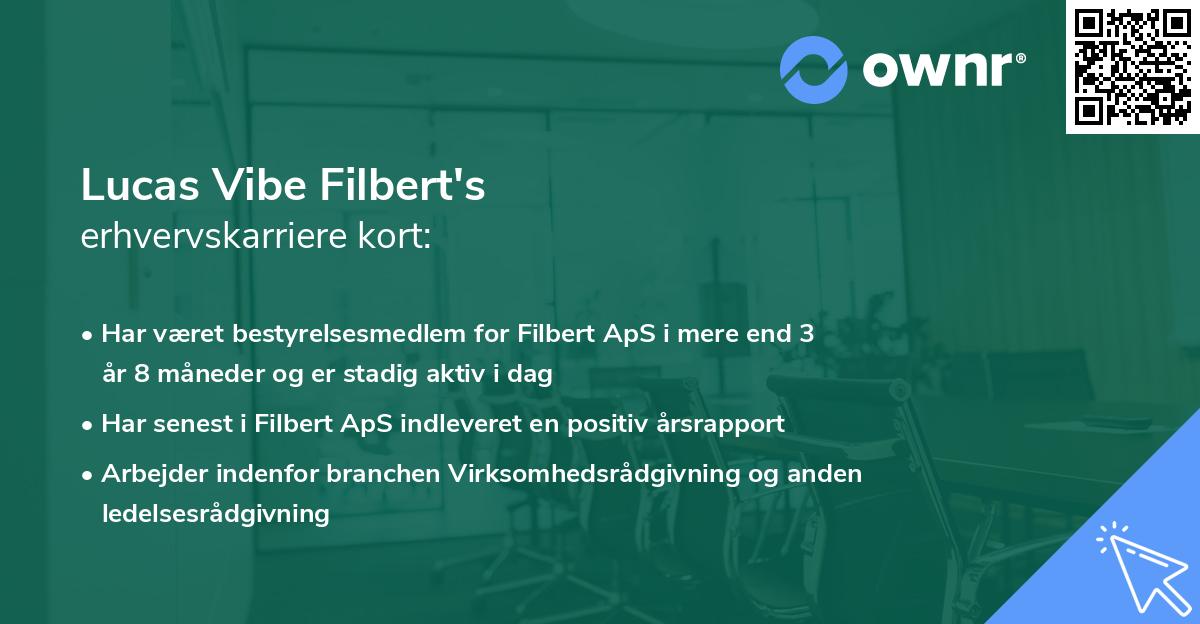 ownr®

Lucas Vibe Filbert's
erhvervskarriere kort:

• Har været bestyrelsesmedlem for Filbert ApS i mere end 3 år 8 måneder og er stadig aktiv i dag

• Har senest i Filbert ApS indleveret en positiv årsrapport

• Arbejder indenfor branchen Virksomhedsrådgivning og anden ledelsesrådgivning